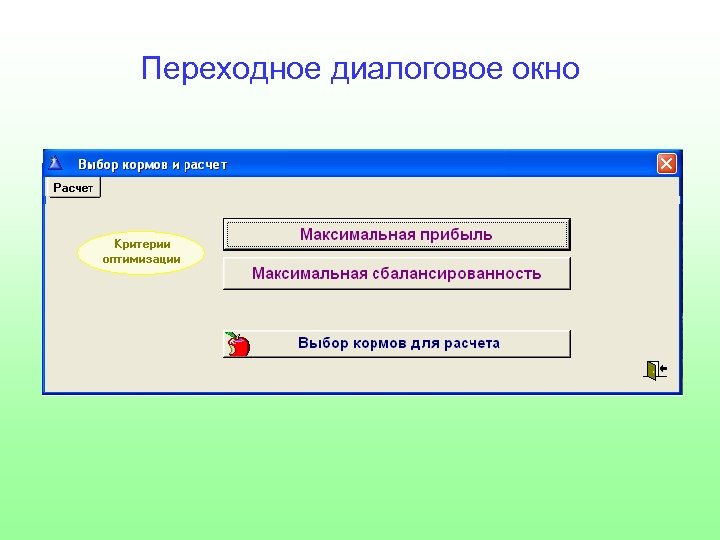 Переходное диалоговое окно

Выбор кормов и расчет

Расчет

Критерии оптимизации

Максимальная прибыль

Максимальная сбалансированность

Выбор кормов для расчета